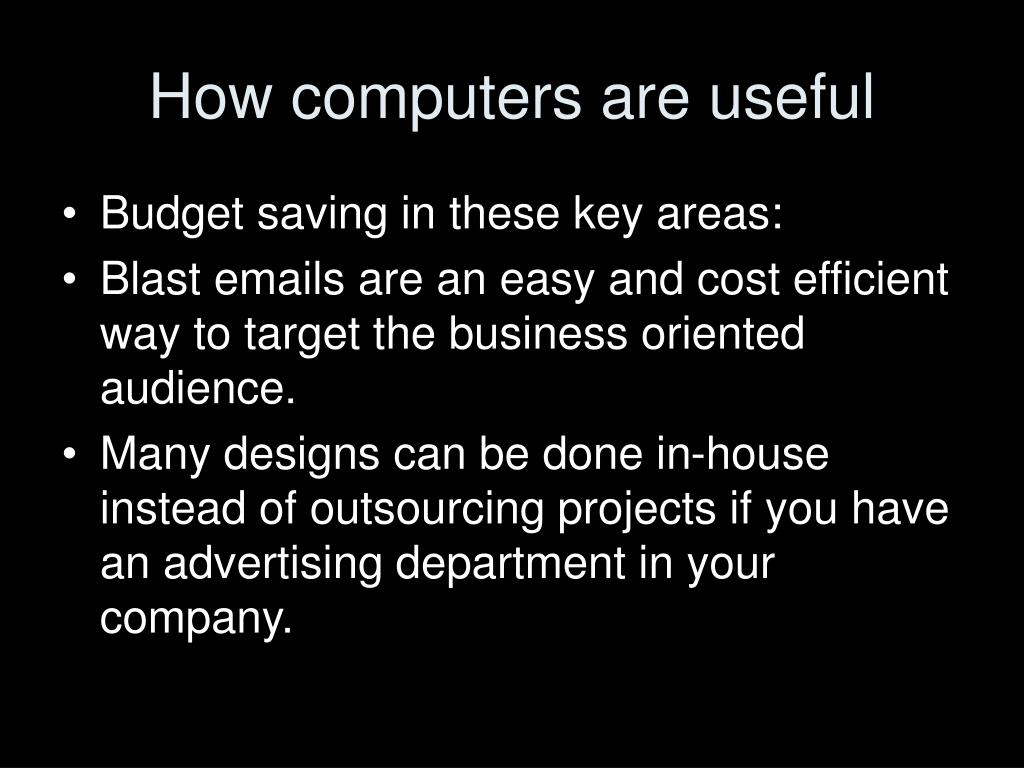 How computers are useful

• Budget saving in these key areas:
• Blast emails are an easy and cost efficient way to target the business oriented audience.
• Many designs can be done in-house instead of outsourcing projects if you have an advertising department in your company.